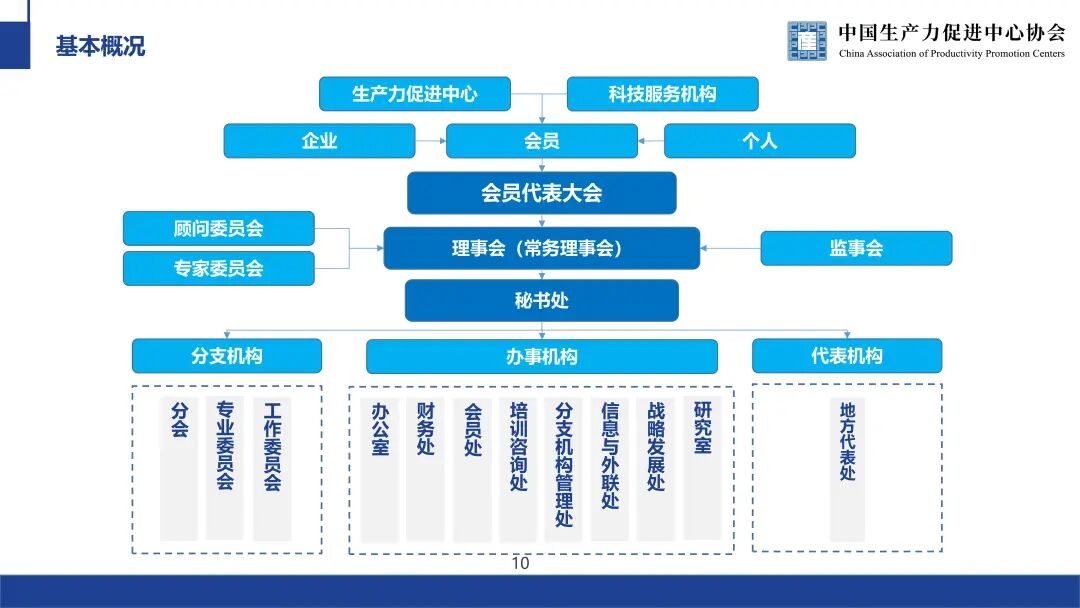 基本概况

中国生产力促进中心协会
China Association of Productivity Promotion Centers

生产力促进中心
科技服务机构
企业
会员
个人
会员代表大会
顾问委员会
专家委员会
理事会（常务理事会）
监事会
秘书处
分支机构
办事机构
代表机构
分会
专业委员会
工作委员会
办公室
财务处
会员处
培训咨询处
分支机构管理处
信息与外联处
战略发展处
研究室
地方代表处

10